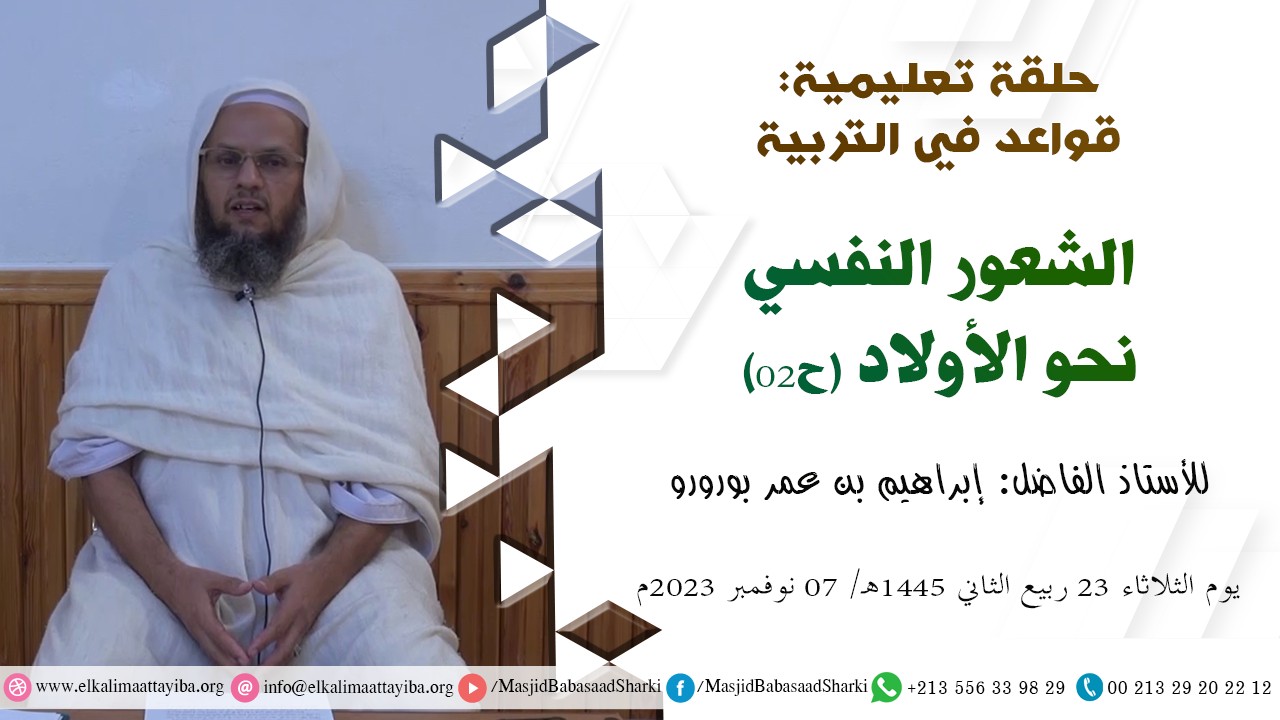 حلقة تعليمية:
قواعد في التربية

الشعور النفسي
نحو الأولاد (ح02)

للأستاذ الفاضل: إبراهيم بن عمر بورورو

يوم الثلاثاء 23 ربيع الثاني 1445هـ/ 07 نوفمبر 2023م

www.elkalimaattayiba.org info@elkalimaattayiba.org /MasjidBabasaadSharki /MasjidBabasaadSharki +213 556 33 98 29 00 213 29 20 22 12